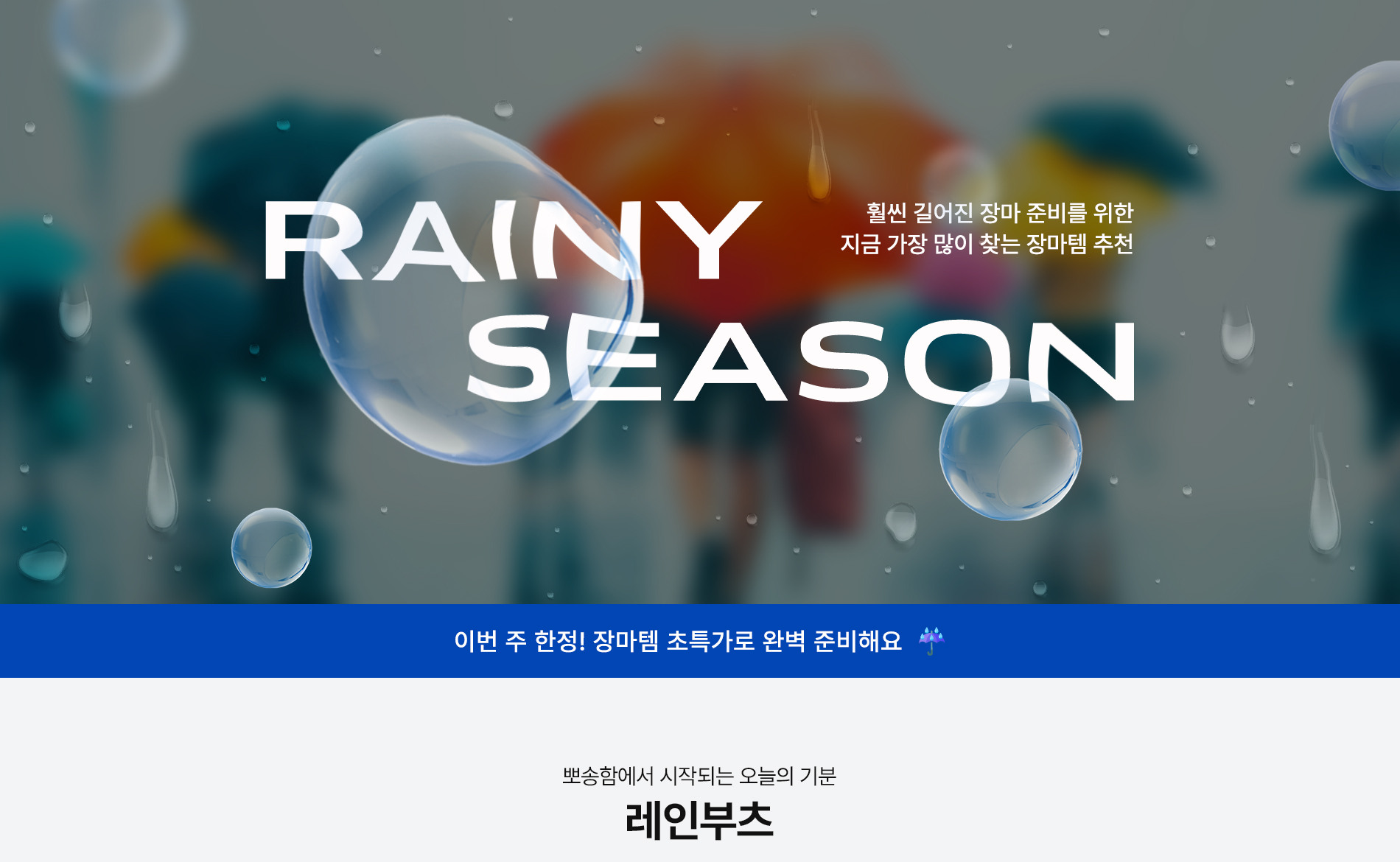 RAINY SEASON

훨씬 길어진 장마 준비를 위한
지금 가장 많이 찾는 장마템 추천

이번 주 한정! 장마템 초특가로 완벽 준비해요 ☔

뽀송함에서 시작되는 오늘의 기분
레인부츠